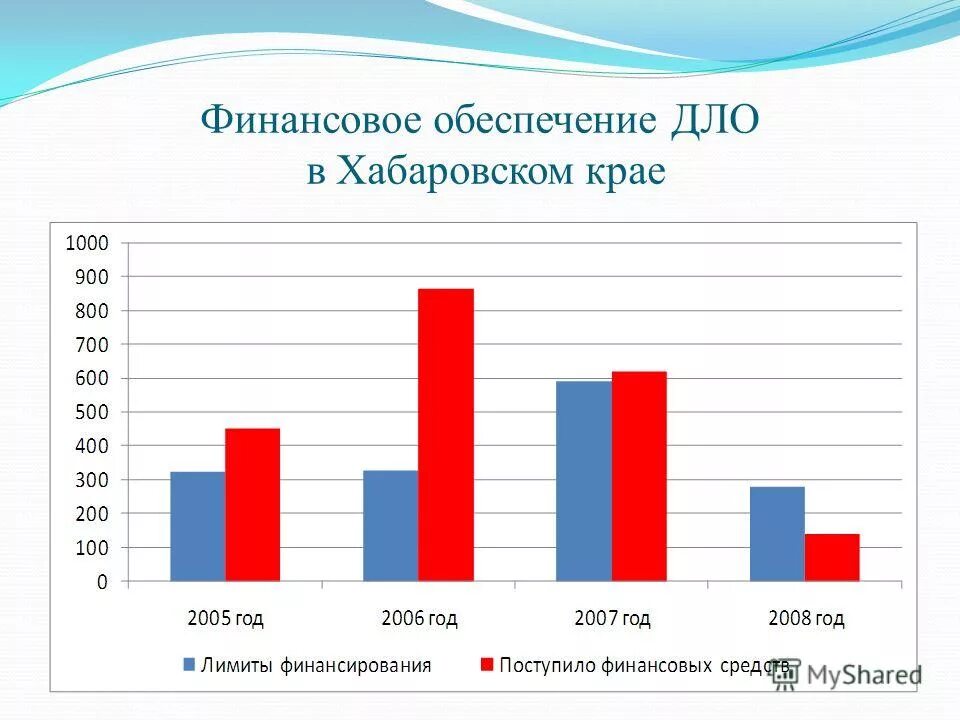 Финансовое обеспечение ДЛО в Хабаровском крае

1000
900
800
700
600
500
400
300
200
100
0

2005 год
2006 год
2007 год
2008 год

Лимиты финансирования
Поступило финансовых средств

MyShared